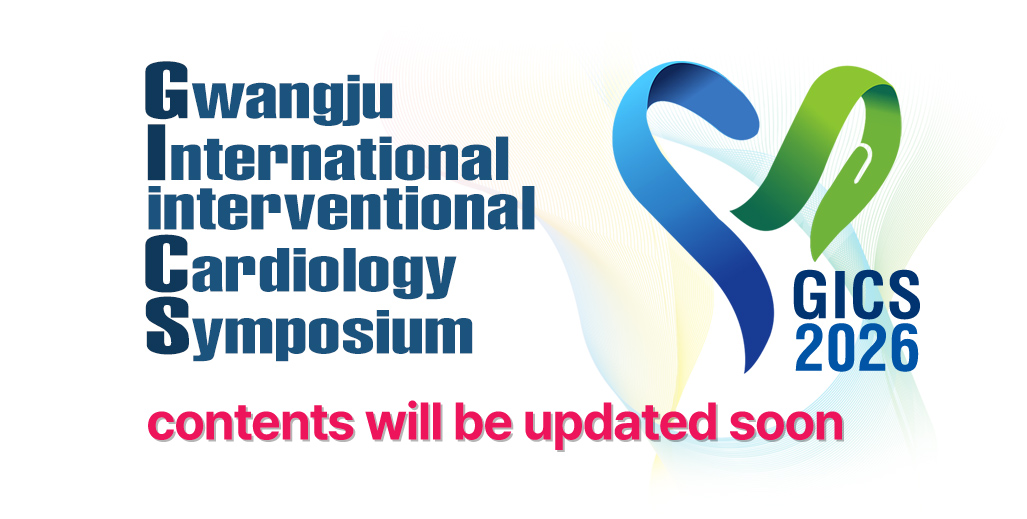 Gwangju
International
interventional
Cardiology
Symposium

GICS
2026

contents will be updated soon